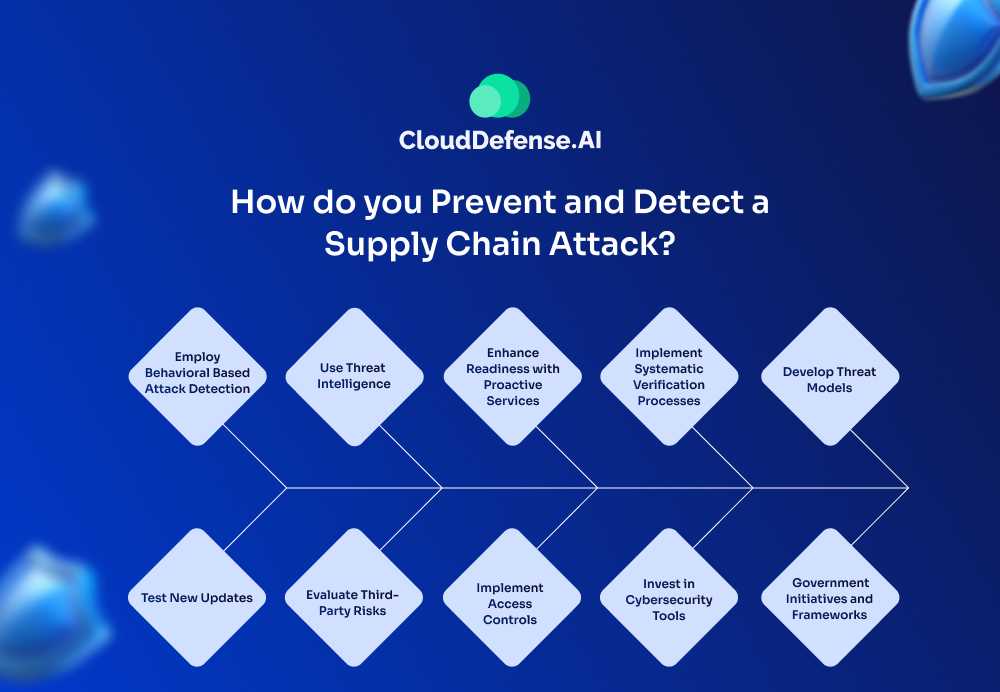 CloudDefense.AI

How do you Prevent and Detect a Supply Chain Attack?

Employ Behavioral Based Attack Detection

Use Threat Intelligence

Enhance Readiness with Proactive Services

Implement Systematic Verification Processes

Develop Threat Models

Test New Updates

Evaluate Third-Party Risks

Implement Access Controls

Invest in Cybersecurity Tools

Government Initiatives and Frameworks